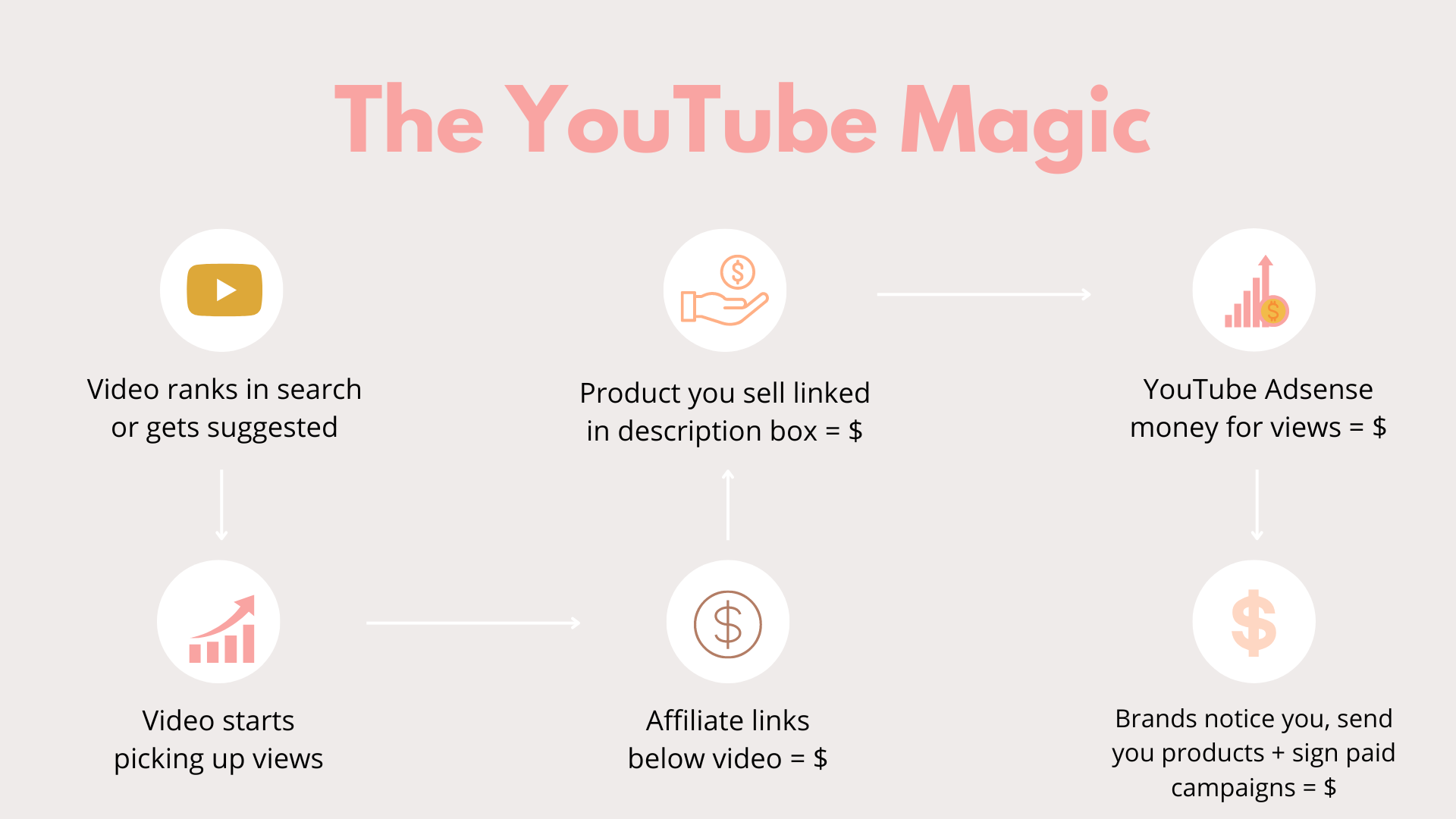 The YouTube Magic

Video ranks in search or gets suggested

Video starts picking up views

Affiliate links below video = $

Product you sell linked in description box = $

YouTube Adsense money for views = $

Brands notice you, send you products + sign paid campaigns = $